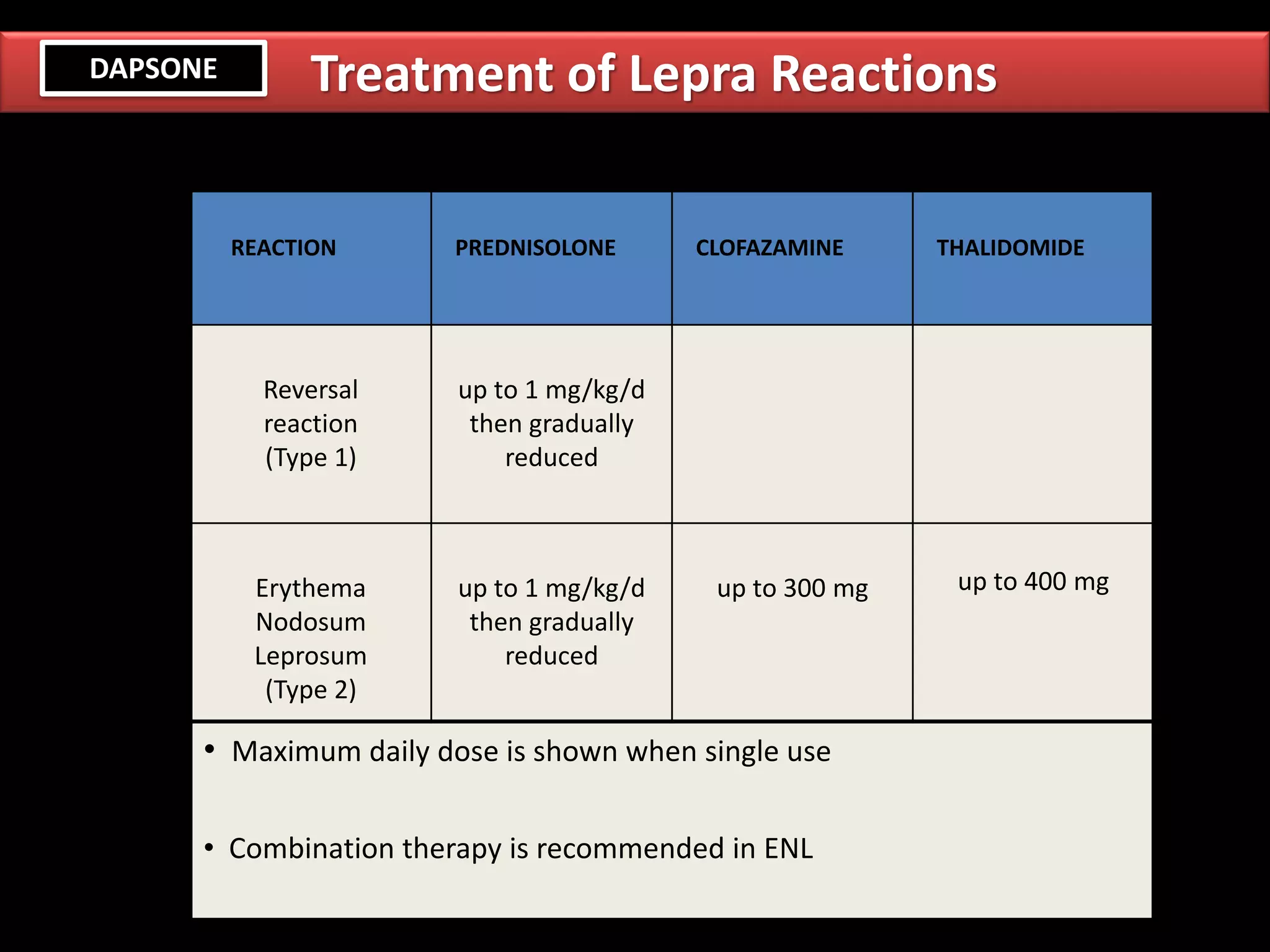 DAPSONE

Treatment of Lepra Reactions

| REACTION | PREDNISOLONE | CLOFAZAMINE | THALIDOMIDE |
|---|---|---|---|
| Reversal reaction (Type 1) | up to 1 mg/kg/d then gradually reduced | | |
| Erythema Nodosum Leprosum (Type 2) | up to 1 mg/kg/d then gradually reduced | up to 300 mg | up to 400 mg |

• Maximum daily dose is shown when single use

• Combination therapy is recommended in ENL